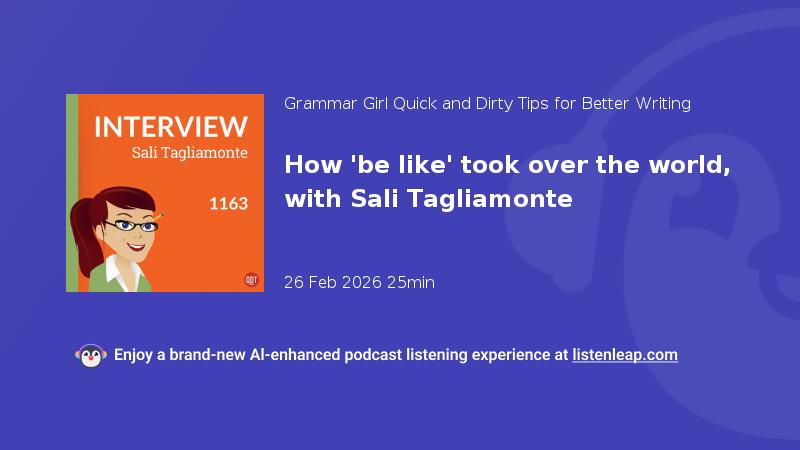 INTERVIEW
Sali Tagliamonte

1163

QDT

Grammar Girl Quick and Dirty Tips for Better Writing

How 'be like' took over the world, with Sali Tagliamonte

26 Feb 2026 25min

Enjoy a brand-new AI-enhanced podcast listening experience at listenleap.com